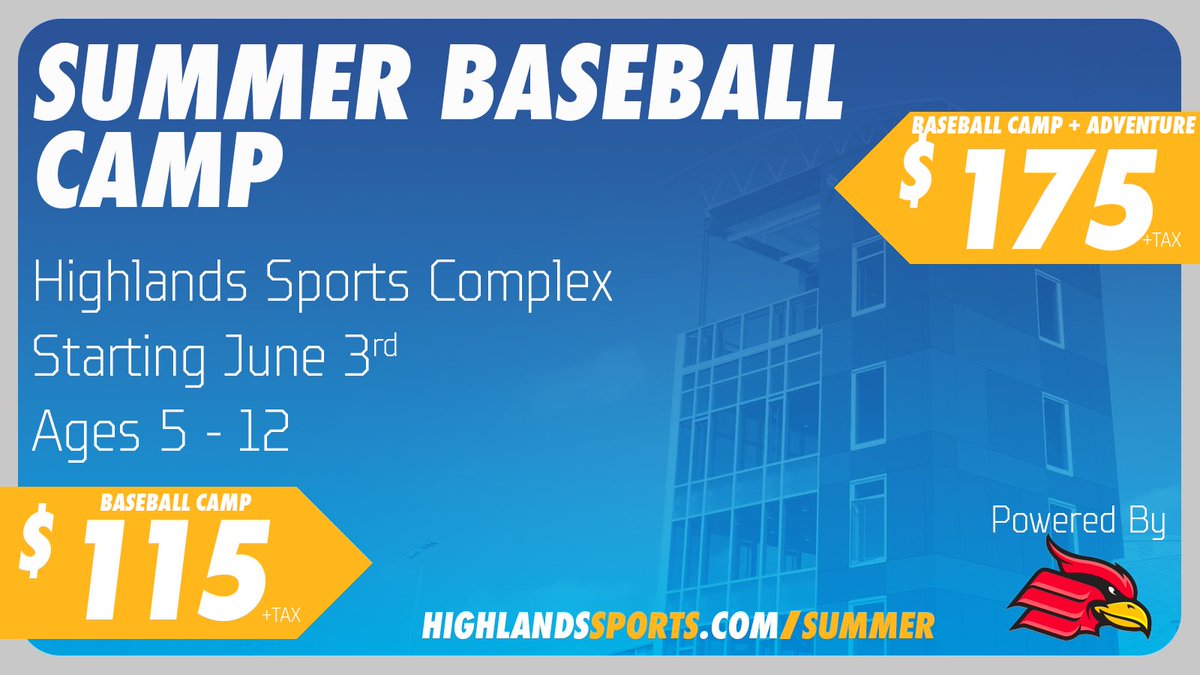 SUMMER BASEBALL CAMP

BASEBALL CAMP + ADVENTURE
$ 175 +TAX

Highlands Sports Complex
Starting June 3rd
Ages 5 - 12

BASEBALL CAMP
$ 115 +TAX

Powered By

HIGHLANDSSPORTS.COM/SUMMER